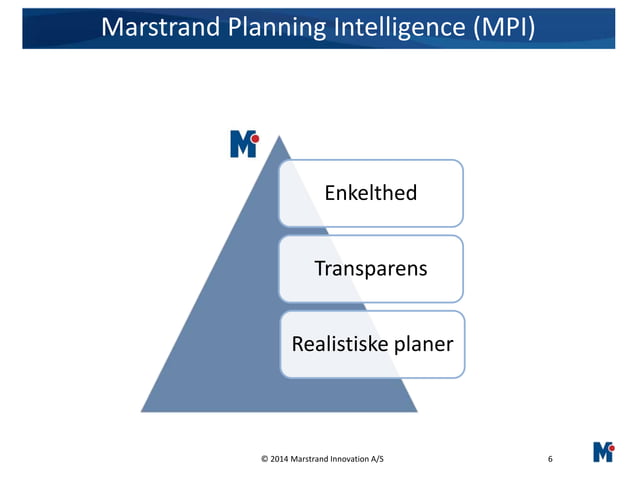 Marstrand Planning Intelligence (MPI)

M

Enkelthed

Transparens

Realistiske planer

© 2014 Marstrand Innovation A/S

6

M